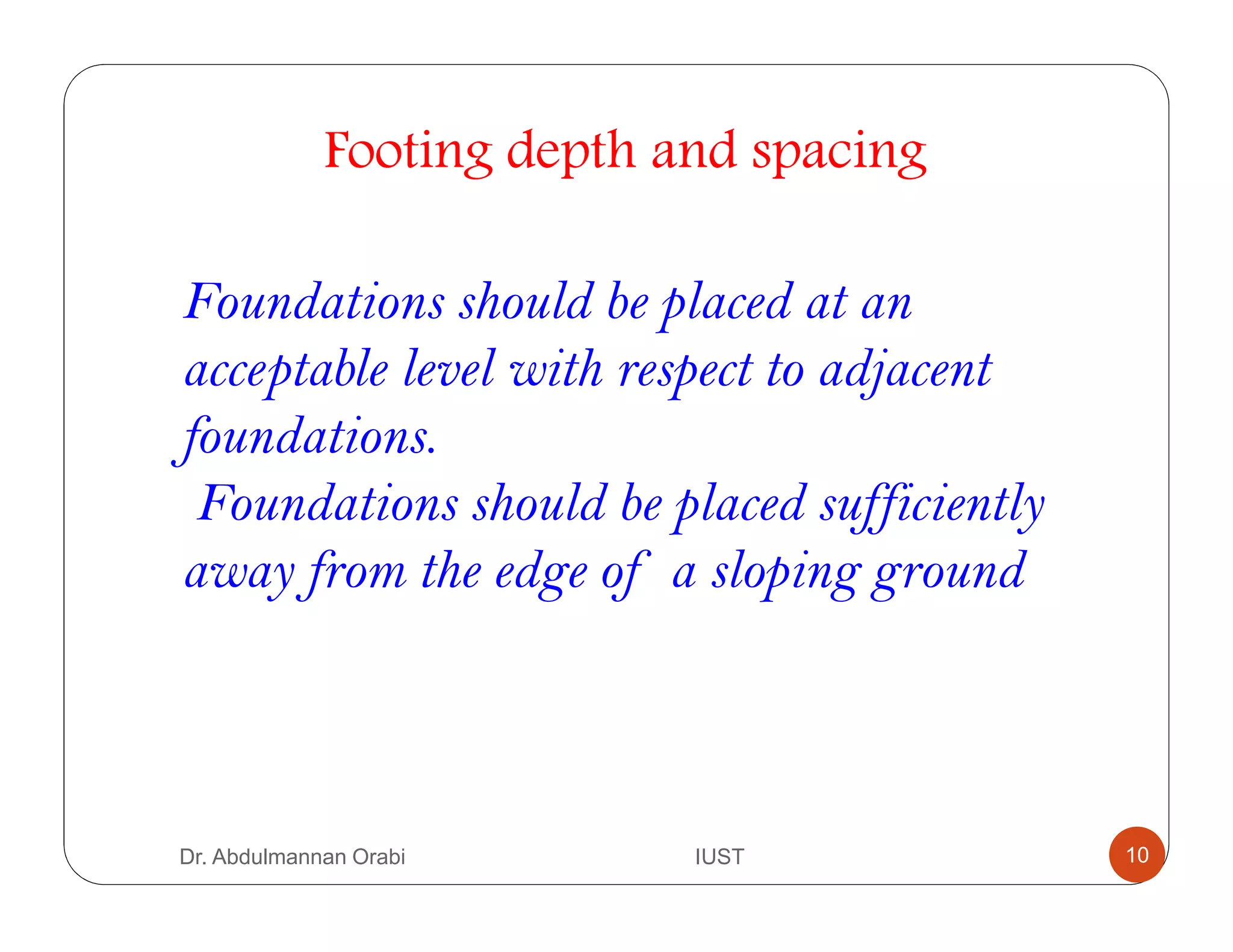 Footing depth and spacing

Foundations should be placed at an acceptable level with respect to adjacent foundations.

Foundations should be placed sufficiently away from the edge of a sloping ground

Dr. Abdulmannan Orabi

IUST

10